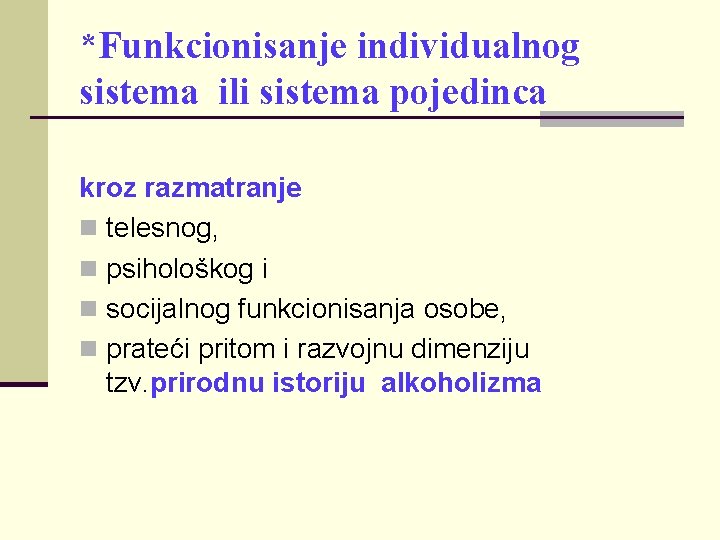 *Funkcionisanje individualnog sistema ili sistema pojedinca

kroz razmatranje

- telesnog,
- psihološkog i
- socijalnog funkcionisanja osobe,
- prateći pritom i razvojnu dimenziju tzv.prirodnu istoriju alkoholizma